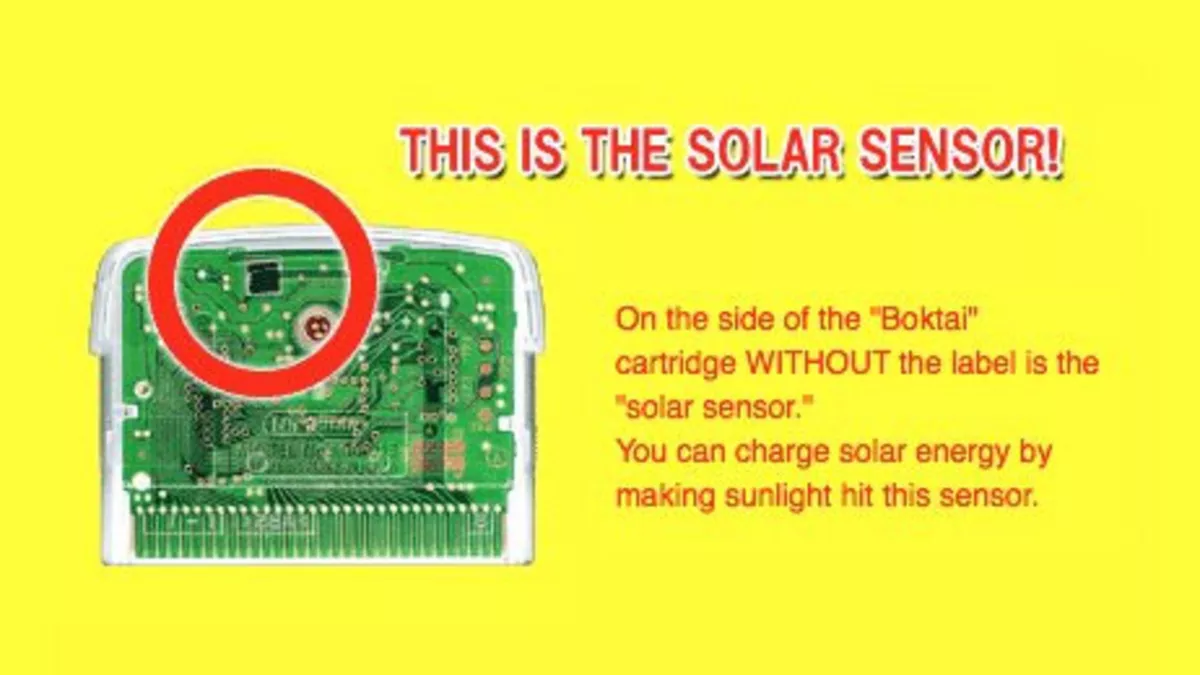 THIS IS THE SOLAR SENSOR!

On the side of the "Boktai" cartridge WITHOUT the label is the "solar sensor."
You can charge solar energy by making sunlight hit this sensor.